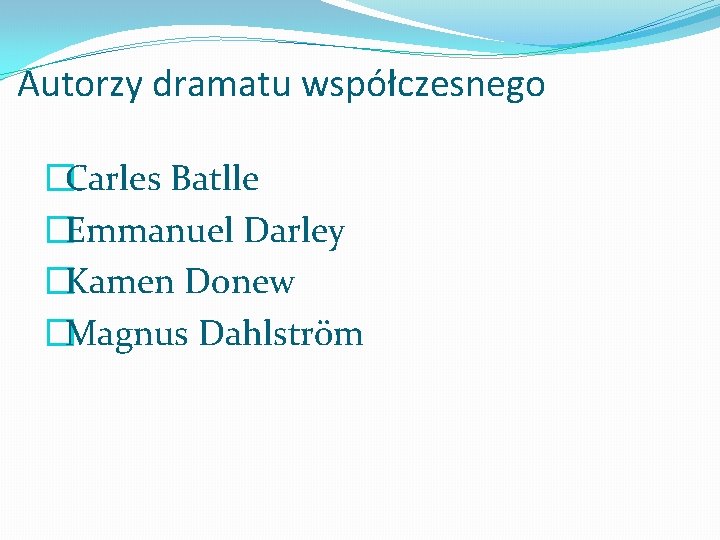 Autorzy dramatu współczesnego

Carles Batlle
Emmanuel Darley
Kamen Donew
Magnus Dahlström